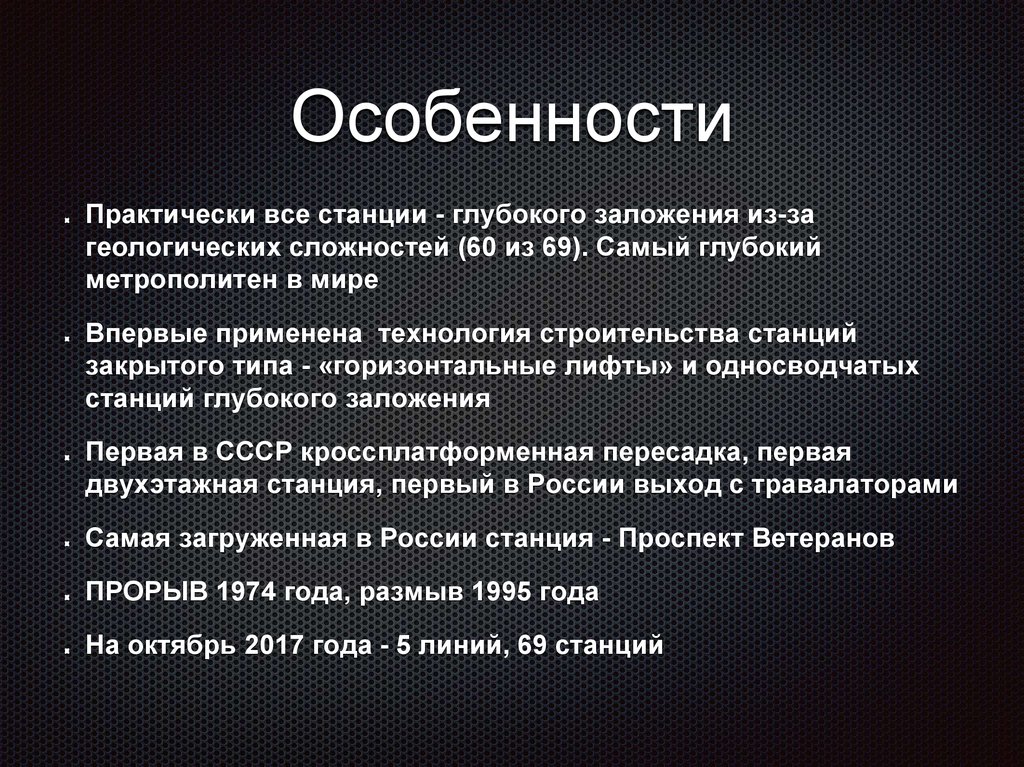 Особенности

. Практически все станции - глубокого заложения из-за геологических сложностей (60 из 69). Самый глубокий метрополитен в мире

. Впервые применена технология строительства станций закрытого типа - «горизонтальные лифты» и односводчатых станций глубокого заложения

. Первая в СССР кроссплатформенная пересадка, первая двухэтажная станция, первый в России выход с травалаторами

. Самая загруженная в России станция - Проспект Ветеранов

. ПРОРЫВ 1974 года, размыв 1995 года

. На октябрь 2017 года - 5 линий, 69 станций